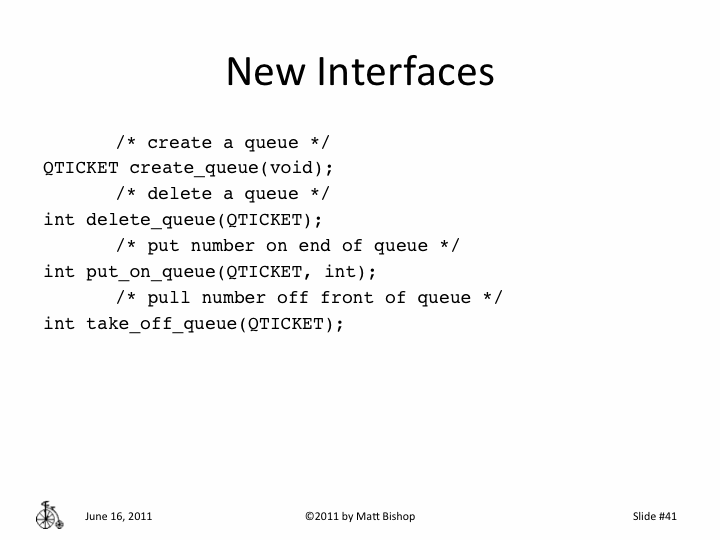 New Interfaces

/* create a queue */
QTICKET create_queue(void);
/* delete a queue */
int delete_queue(QTICKET);
/* put number on end of queue */
int put_on_queue(QTICKET, int);
/* pull number off front of queue */
int take_off_queue(QTICKET);

June 16, 2011

©2011 by Matt Bishop

Slide #41